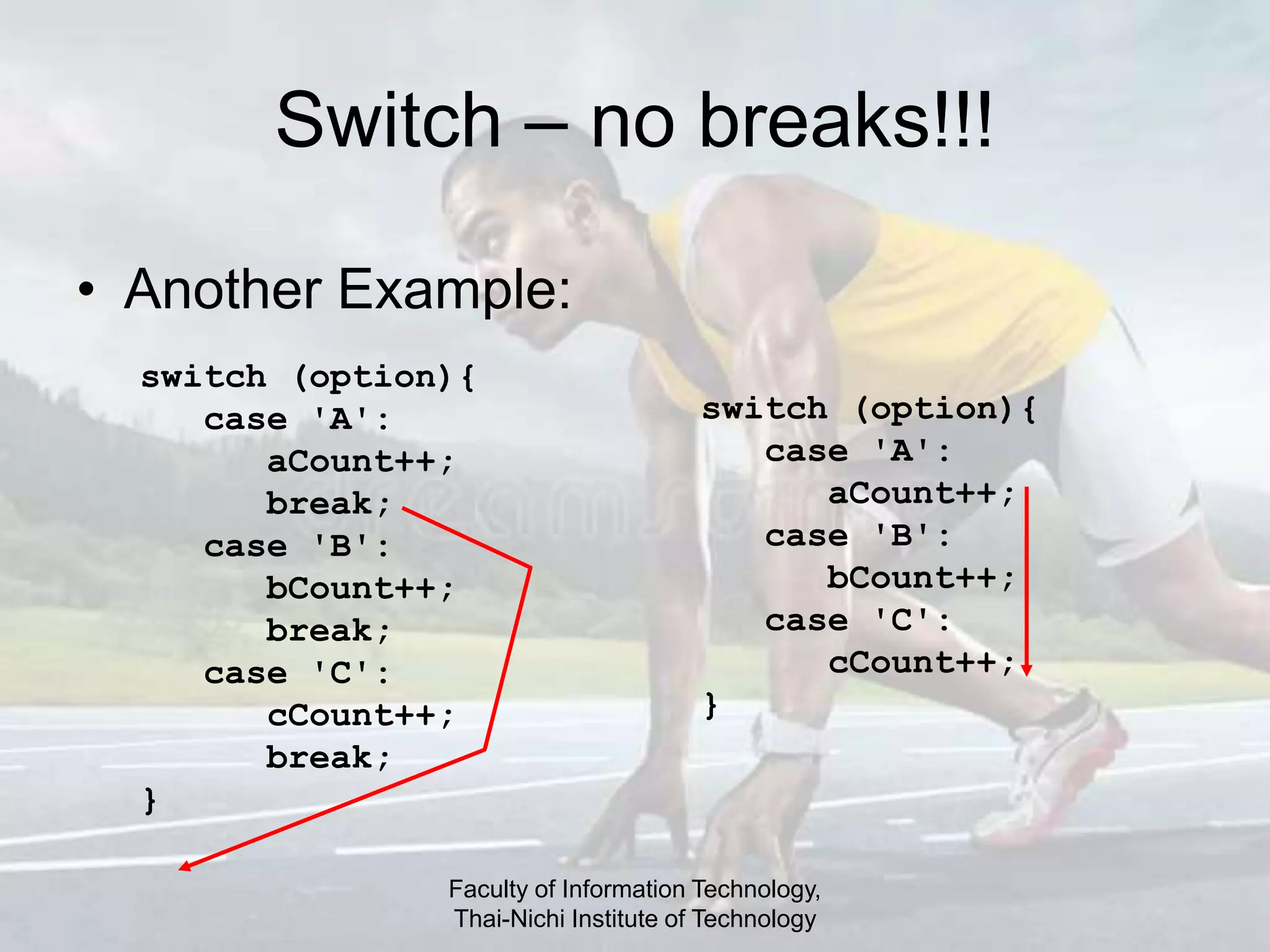 Switch – no breaks!!!

• Another Example:

switch (option){
case 'A':
aCount++;
break;
case 'B':
bCount++;
break;
case 'C':
cCount++;
break;
}

switch (option){
case 'A':
aCount++;
case 'B':
bCount++;
case 'C':
cCount++;
}

Faculty of Information Technology, Thai-Nichi Institute of Technology